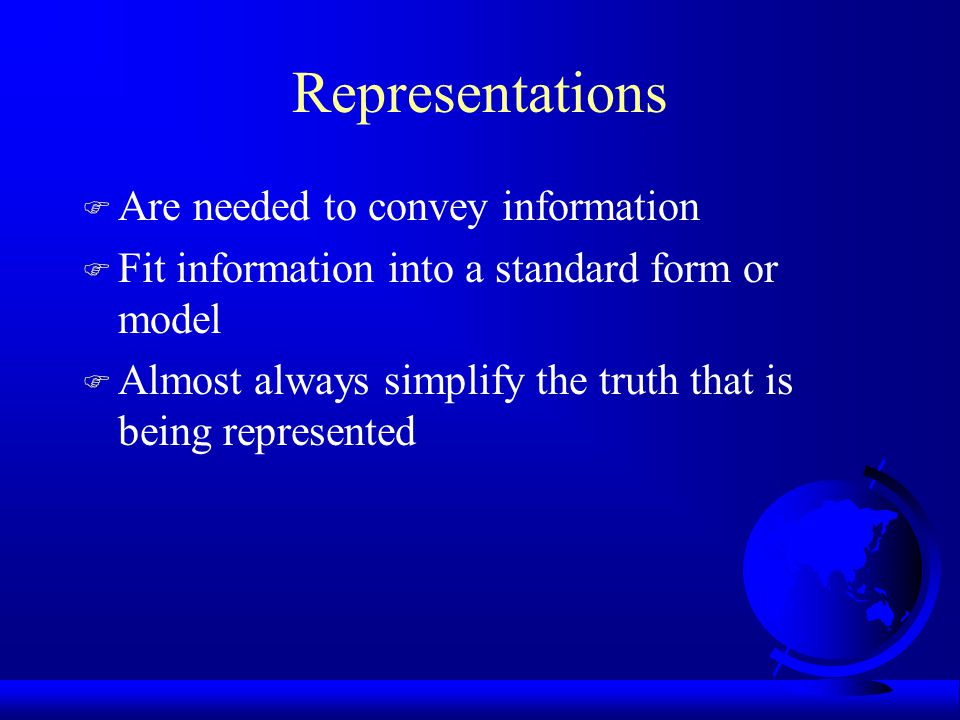 Representations

Are needed to convey information

Fit information into a standard form or model

Almost always simplify the truth that is being represented